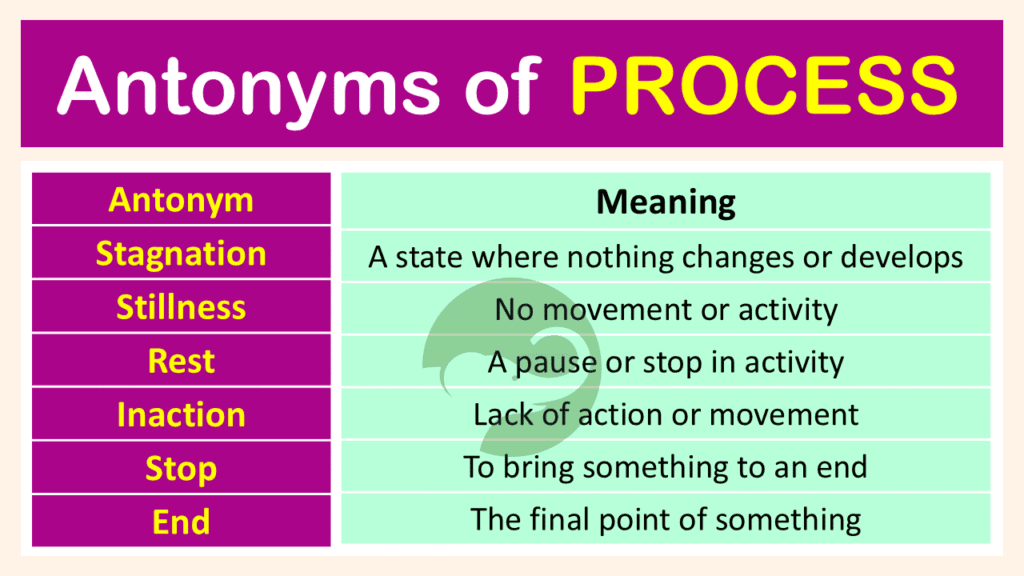 Antonyms of PROCESS

| Antonym | Meaning |
|---|---|
| Stagnation | A state where nothing changes or develops |
| Stillness | No movement or activity |
| Rest | A pause or stop in activity |
| Inaction | Lack of action or movement |
| Stop | To bring something to an end |
| End | The final point of something |